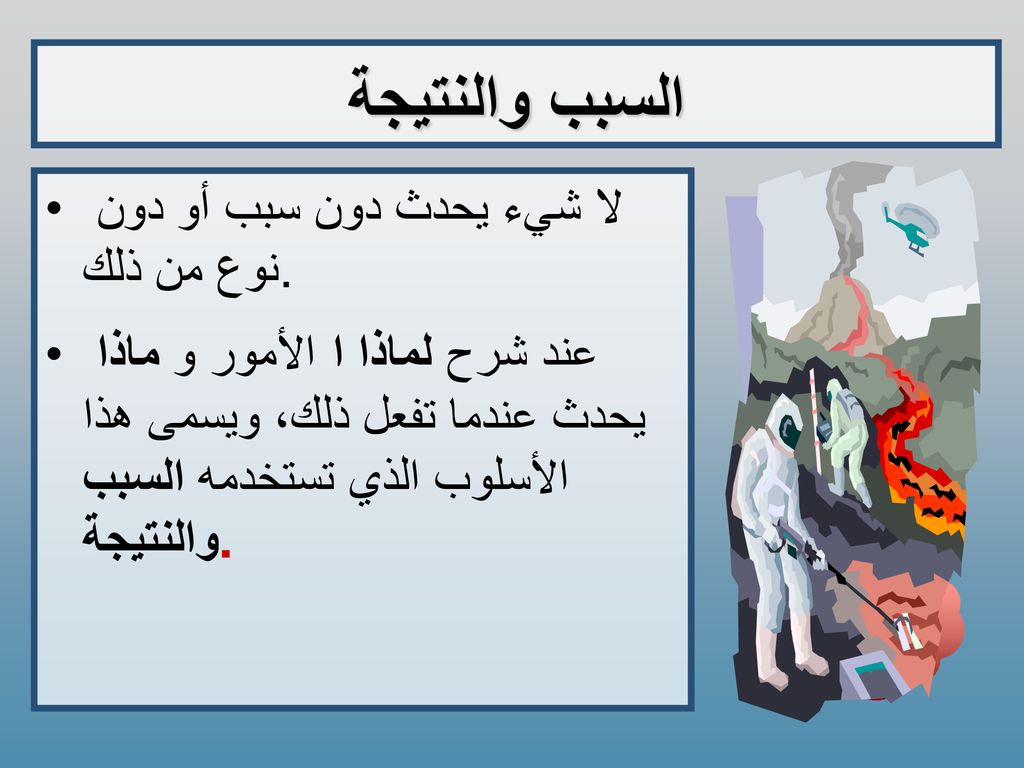 السبب والنتيجة

• لا شيء يحدث دون سبب أو دون نوع من ذلك.

• عند شرح لماذا ا الأمور و ماذا يحدث عندما تفعل ذلك، ويسمى هذا الأسلوب الذي تستخدمه السبب والنتيجة.